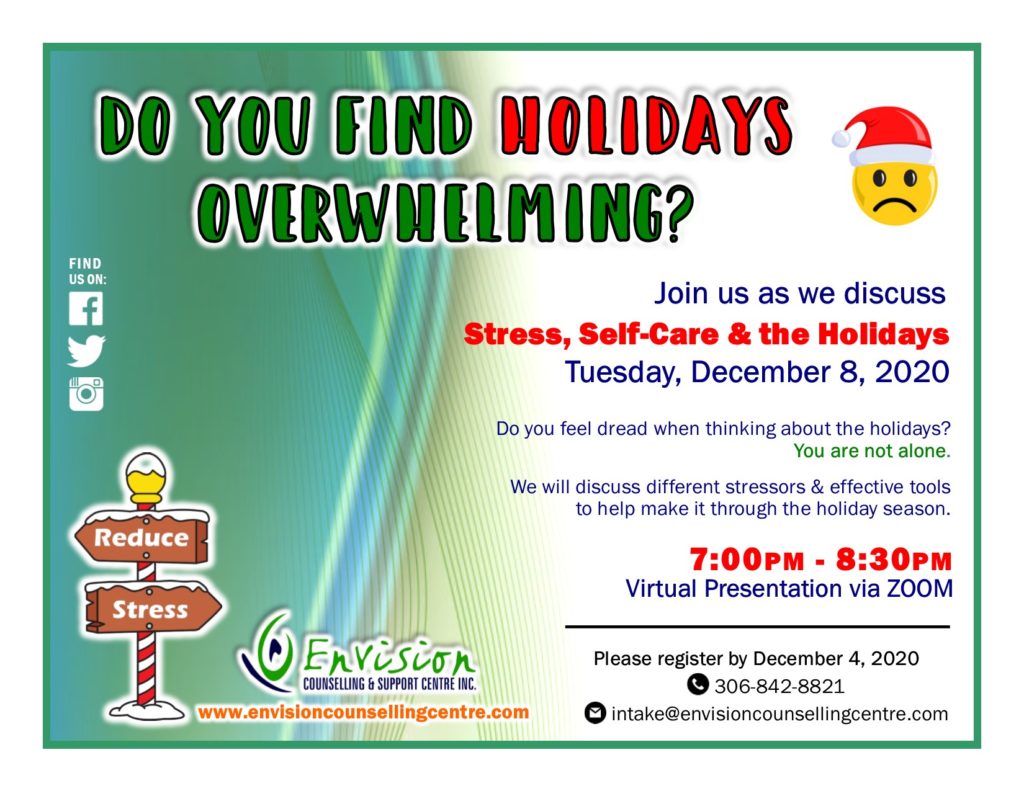 DO YOU FIND HOLIDAYS OVERWHELMING?

FIND US ON:

Join us as we discuss
Stress, Self-Care & the Holidays
Tuesday, December 8, 2020

Do you feel dread when thinking about the holidays?
You are not alone.

We will discuss different stressors & effective tools to help make it through the holiday season.

7:00PM - 8:30PM
Virtual Presentation via ZOOM

Reduce
Stress

Envision
COUNSELLING & SUPPORT CENTRE INC.
www.envisioncounsellingcentre.com

Please register by December 4, 2020
306-842-8821
intake@envisioncounsellingcentre.com